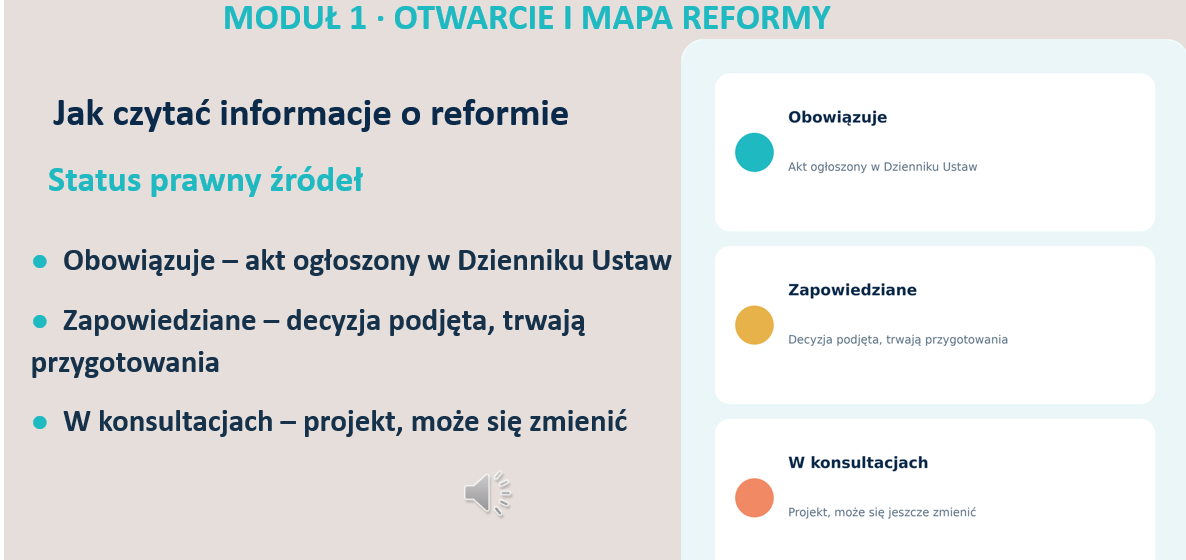 MODUŁ 1 · OTWARCIE I MAPA REFORMY

Jak czytać informacje o reformie

Status prawny źródeł

● Obowiązuje – akt ogłoszony w Dzienniku Ustaw

● Zapowiedziane – decyzja podjęta, trwają przygotowania

● W konsultacjach – projekt, może się zmienić

Obowiązuje

Akt ogłoszony w Dzienniku Ustaw

Zapowiedziane

Decyzja podjęta, trwają przygotowania

W konsultacjach

Projekt, może się jeszcze zmienić